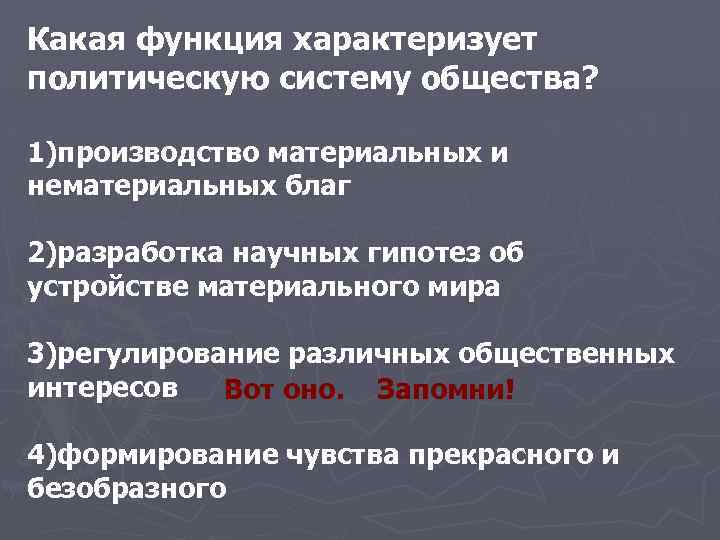 Какая функция характеризует политическую систему общества?

1)производство материальных и нематериальных благ

2)разработка научных гипотез об устройстве материального мира

3)регулирование различных общественных интересов Вот оно. Запомни!

4)формирование чувства прекрасного и безобразного